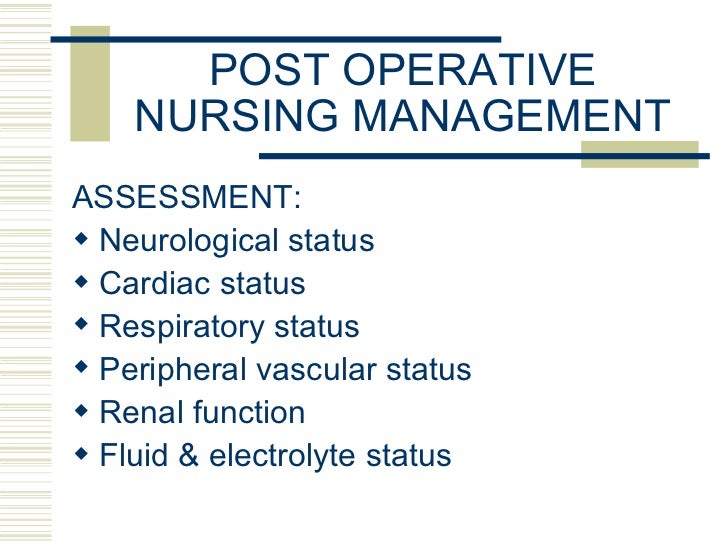 POST OPERATIVE NURSING MANAGEMENT

ASSESSMENT:
◆ Neurological status
◆ Cardiac status
◆ Respiratory status
◆ Peripheral vascular status
◆ Renal function
◆ Fluid & electrolyte status